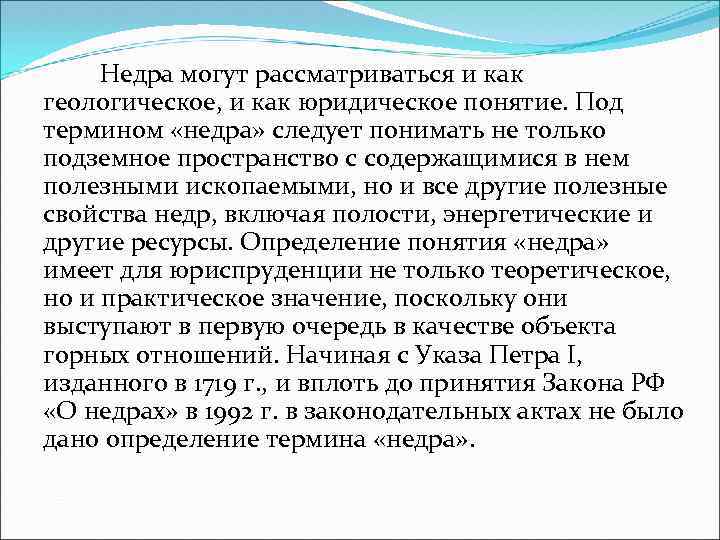 Недра могут рассматриваться и как геологическое, и как юридическое понятие. Под термином «недра» следует понимать не только подземное пространство с содержащимися в нем полезными ископаемыми, но и все другие полезные свойства недр, включая полости, энергетические и другие ресурсы. Определение понятия «недра» имеет для юриспруденции не только теоретическое, но и практическое значение, поскольку они выступают в первую очередь в качестве объекта горных отношений. Начиная с Указа Петра I, изданного в 1719 г., и вплоть до принятия Закона РФ «О недрах» в 1992 г. в законодательных актах не было дано определение термина «недра».